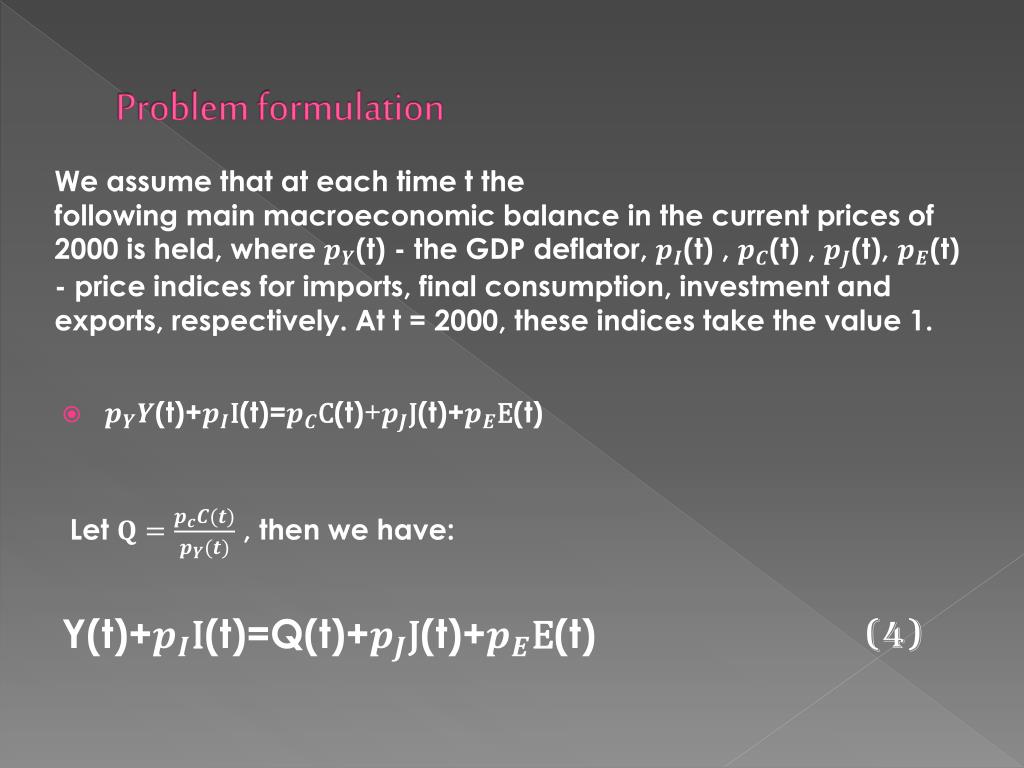 Problem formulation

We assume that at each time t the following main macroeconomic balance in the current prices of 2000 is held, where $p_Y$(t) - the GDP deflator, $p_I$(t) , $p_C$(t) , $p_J$(t), $p_E$(t) - price indices for imports, final consumption, investment and exports, respectively. At t = 2000, these indices take the value 1.

$p_Y Y$(t)+$p_I$I(t)=$p_C$C(t)+$p_J$J(t)+$p_E$E(t)

Let $Q = \frac{p_c C(t)}{p_Y(t)}$ , then we have:

Y(t)+$p_I$I(t)=Q(t)+$p_J$J(t)+$p_E$E(t) (4)